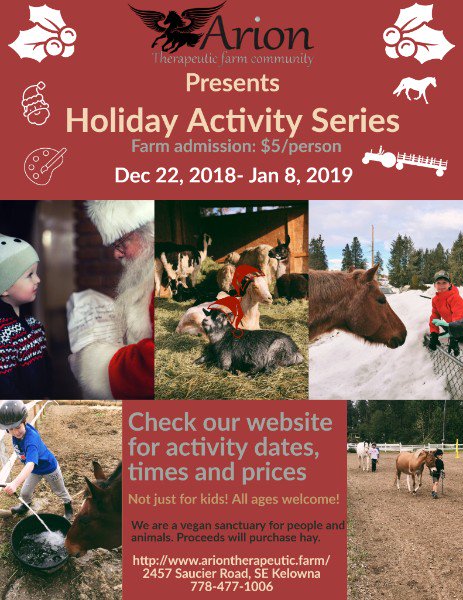 Arion
Therapeutic farm community

Presents

Holiday Activity Series

Farm admission: $5/person

Dec 22, 2018- Jan 8, 2019

Check our website for activity dates, times and prices

Not just for kids! All ages welcome!

We are a vegan sanctuary for people and animals. Proceeds will purchase hay.

http://www.ariontherapeutic.farm/
2457 Saucier Road, SE Kelowna
778-477-1006